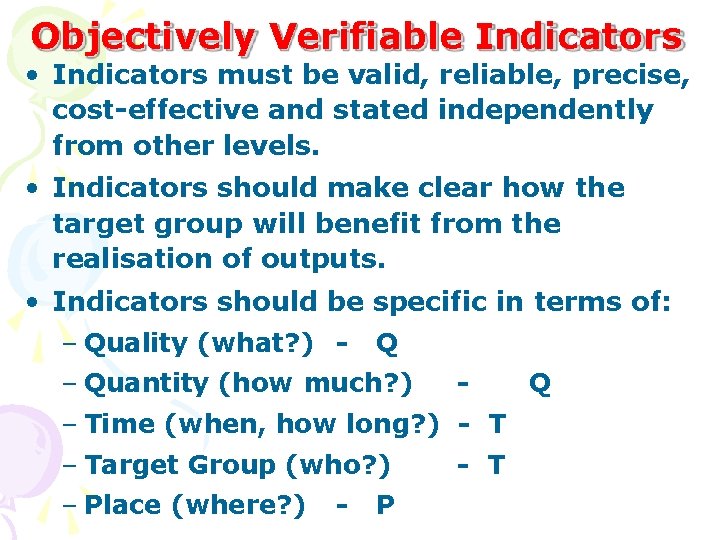 Objectively Verifiable Indicators

• Indicators must be valid, reliable, precise, cost-effective and stated independently from other levels.

• Indicators should make clear how the target group will benefit from the realisation of outputs.

• Indicators should be specific in terms of:
– Quality (what?) - Q
– Quantity (how much?) - Q
– Time (when, how long?) - T
– Target Group (who?) - T
– Place (where?) - P